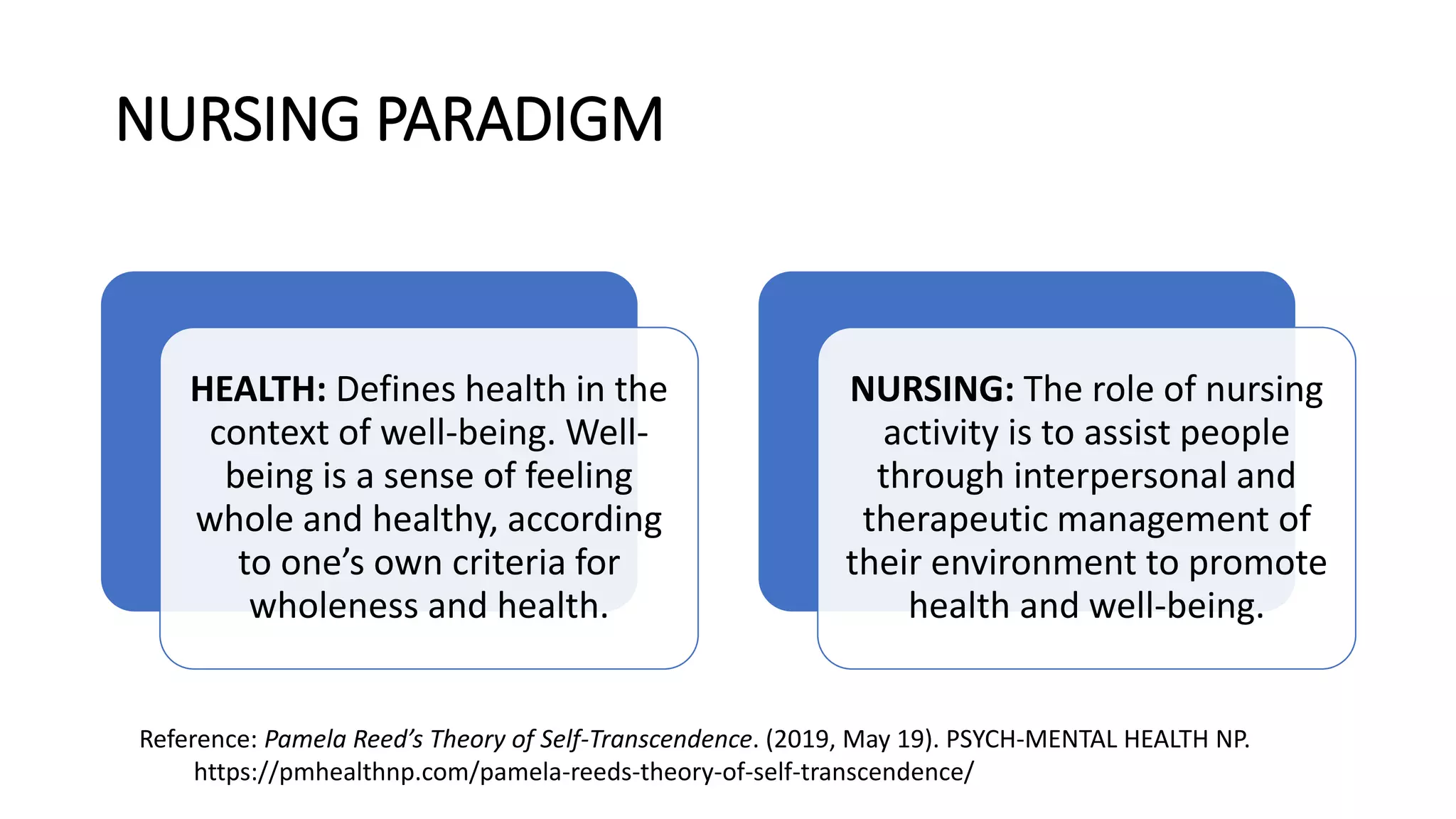 NURSING PARADIGM

HEALTH: Defines health in the context of well-being. Well-being is a sense of feeling whole and healthy, according to one’s own criteria for wholeness and health.

NURSING: The role of nursing activity is to assist people through interpersonal and therapeutic management of their environment to promote health and well-being.

Reference: Pamela Reed’s Theory of Self-Transcendence. (2019, May 19). PSYCH-MENTAL HEALTH NP. https://pmhealthnp.com/pamela-reeds-theory-of-self-transcendence/